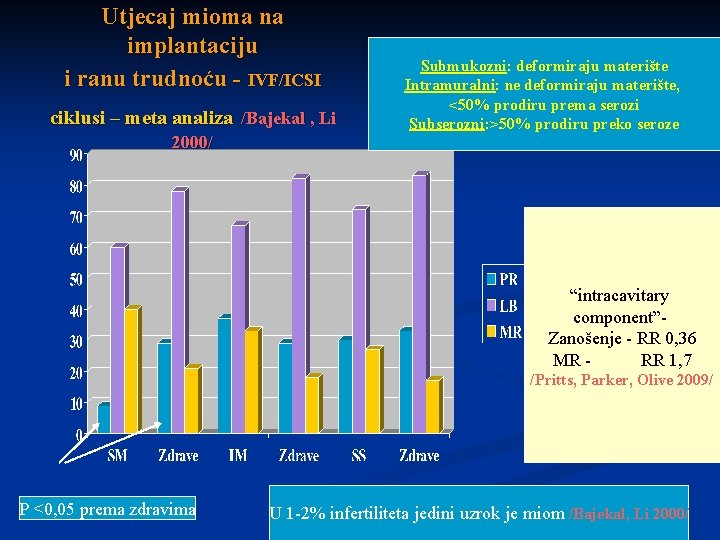 Utjecaj mioma na implantaciju i ranu trudnoću - IVF/ICSI

ciklusi – meta analiza /Bajekal , Li 2000/

Submukozni: deformiraju materište
Intramuralni: ne deformiraju materište, <50% prodiru prema serozi
Subserozni:>50% prodiru preko seroze

90
80
70
60
50
40
30
20
10
0

SM Zdrave IM Zdrave SS Zdrave

PR
LB
MR

"intracavitary component"-
Zanošenje - RR 0,36
MR - RR 1,7
/Pritts, Parker, Olive 2009/

P <0,05 prema zdravima

U 1-2% infertiliteta jedini uzrok je miom /Bajekal, Li 2000/